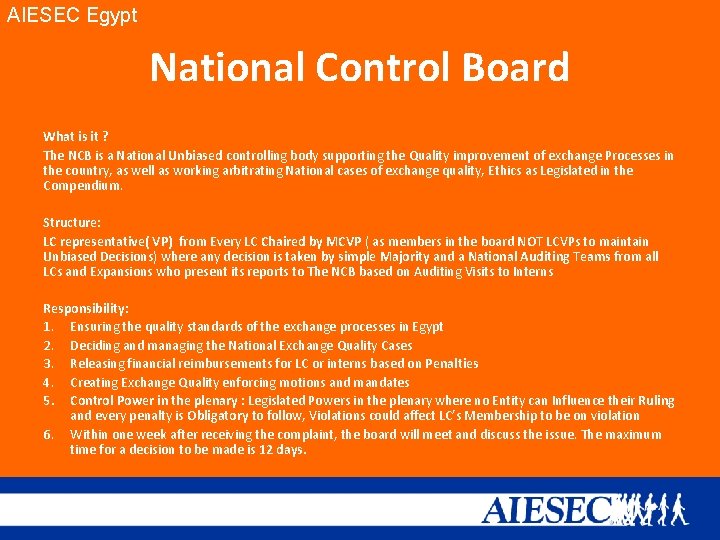 AIESEC Egypt

National Control Board

What is it ?

The NCB is a National Unbiased controlling body supporting the Quality improvement of exchange Processes in the country, as well as working arbitrating National cases of exchange quality, Ethics as Legislated in the Compendium.

Structure:

LC representative( VP) from Every LC Chaired by MCVP ( as members in the board NOT LCVPs to maintain Unbiased Decisions) where any decision is taken by simple Majority and a National Auditing Teams from all LCs and Expansions who present its reports to The NCB based on Auditing Visits to Interns

Responsibility:

1. Ensuring the quality standards of the exchange processes in Egypt
2. Deciding and managing the National Exchange Quality Cases
3. Releasing financial reimbursements for LC or interns based on Penalties
4. Creating Exchange Quality enforcing motions and mandates
5. Control Power in the plenary : Legislated Powers in the plenary where no Entity can Influence their Ruling and every penalty is Obligatory to follow, Violations could affect LC's Membership to be on violation
6. Within one week after receiving the complaint, the board will meet and discuss the issue. The maximum time for a decision to be made is 12 days.

AIESEC